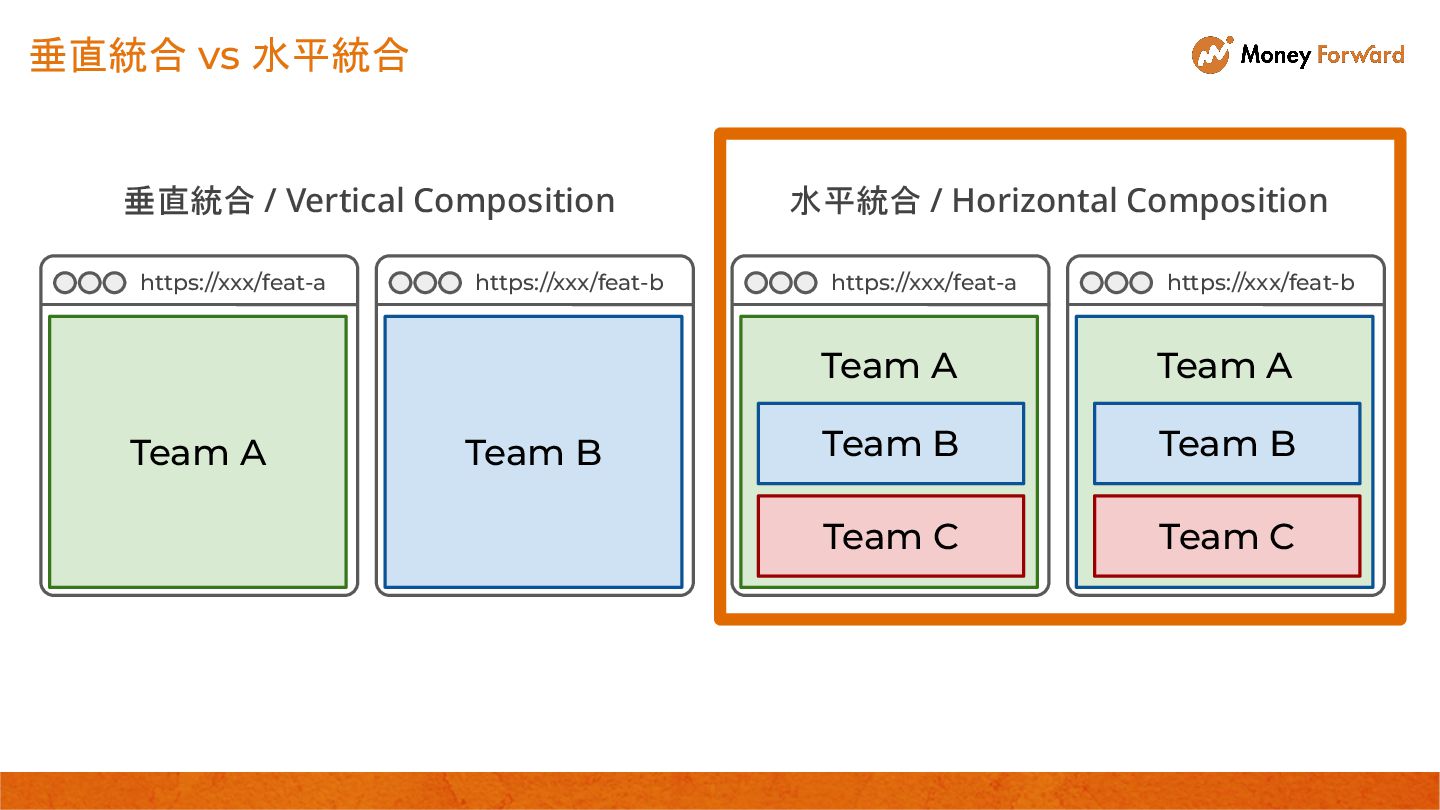 垂直統合 vs 水平統合

Money Forward

垂直統合 / Vertical Composition

https://xxx/feat-a

Team A

https://xxx/feat-b

Team B

水平統合 / Horizontal Composition

https://xxx/feat-a

Team A

Team B

Team C

https://xxx/feat-b

Team A

Team B

Team C